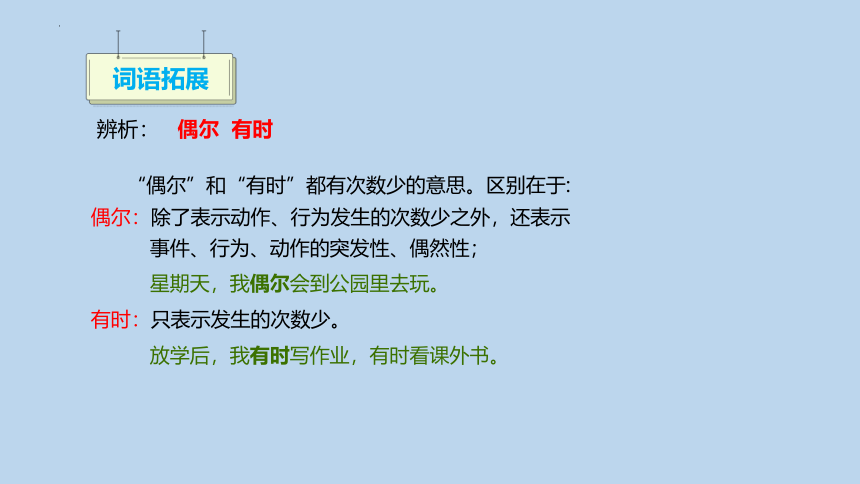 词语拓展

辨析： 偶尔 有时

“偶尔”和“有时”都有次数少的意思。区别在于:

偶尔：除了表示动作、行为发生的次数少之外，还表示事件、行为、动作的突发性、偶然性；

星期天，我偶尔会到公园里去玩。

有时：只表示发生的次数少。

放学后，我有时写作业，有时看课外书。